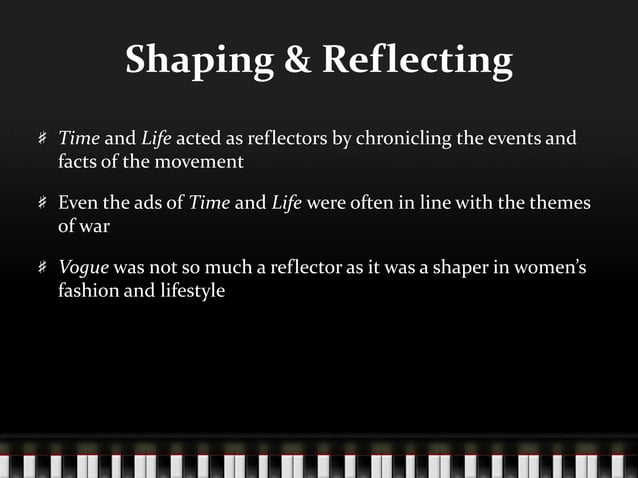 Shaping & Reflecting

♯ Time and Life acted as reflectors by chronicling the events and facts of the movement

♯ Even the ads of Time and Life were often in line with the themes of war

♯ Vogue was not so much a reflector as it was a shaper in women's fashion and lifestyle